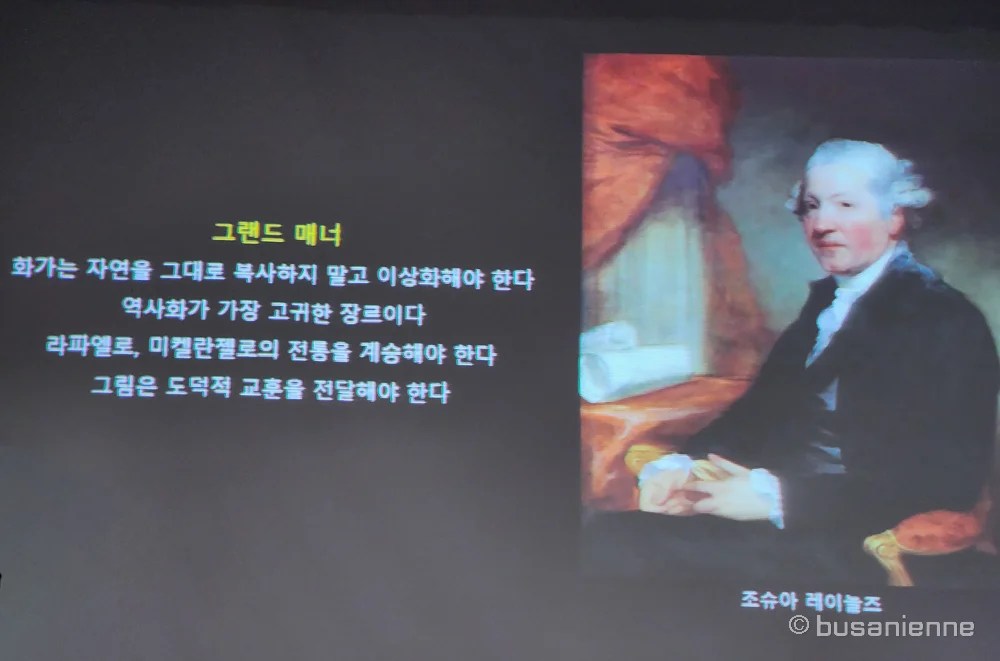 그랜드 매너

화가는 자연을 그대로 복사하지 말고 이상화해야 한다

역사화가 가장 고귀한 장르이다

라파엘로, 미켈란젤로의 전통을 계승해야 한다

그림은 도덕적 교훈을 전달해야 한다

조슈아 레이놀즈

© busanienne